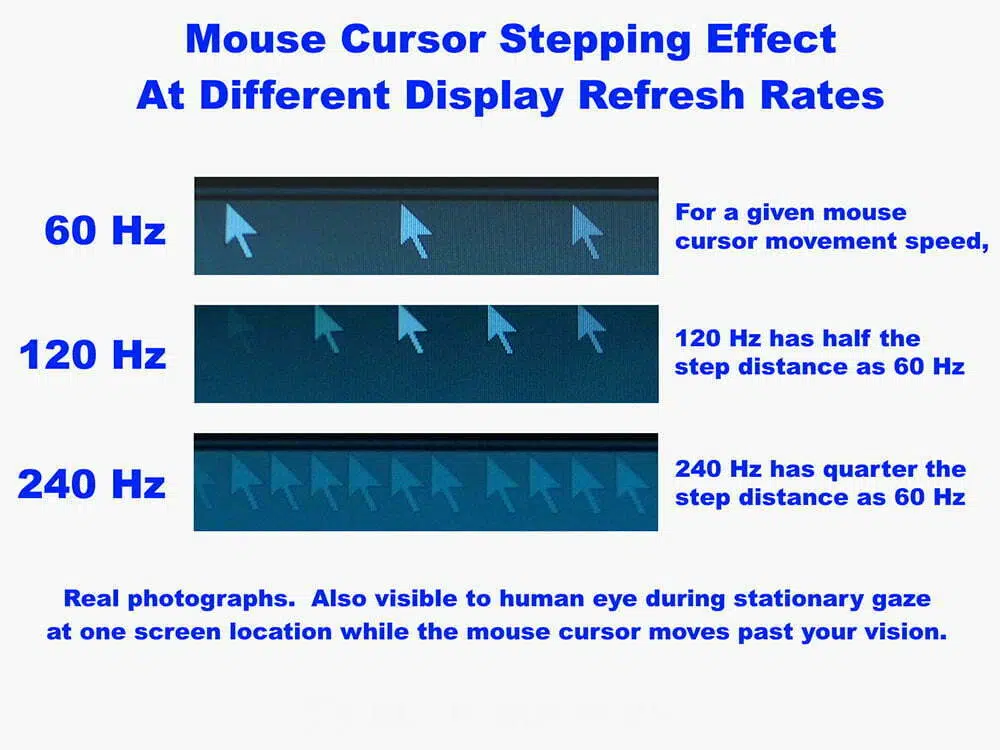 Mouse Cursor Stepping Effect
At Different Display Refresh Rates

60 Hz

For a given mouse cursor movement speed,

120 Hz

120 Hz has half the step distance as 60 Hz

240 Hz

240 Hz has quarter the step distance as 60 Hz

Real photographs. Also visible to human eye during stationary gaze at one screen location while the mouse cursor moves past your vision.